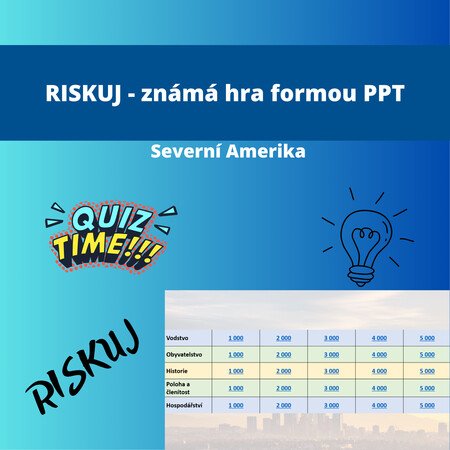 RISKUJ - známá hra formou PPT

Severní Amerika

QUIZ TIME!!!

RISKUJ

| Vodstvo | 1 000 | 2 000 | 3 000 | 4 000 | 5 000 |
|---|---|---|---|---|---|
| Obyvatelstvo | 1 000 | 2 000 | 3 000 | 4 000 | 5 000 |
| Historie | 1 000 | 2 000 | 3 000 | 4 000 | 5 000 |
| Poloha a členitost | 1 000 | 2 000 | 3 000 | 4 000 | 5 000 |
| Hospodářství | 1 000 | 2 000 | 3 000 | 4 000 | 5 000 |